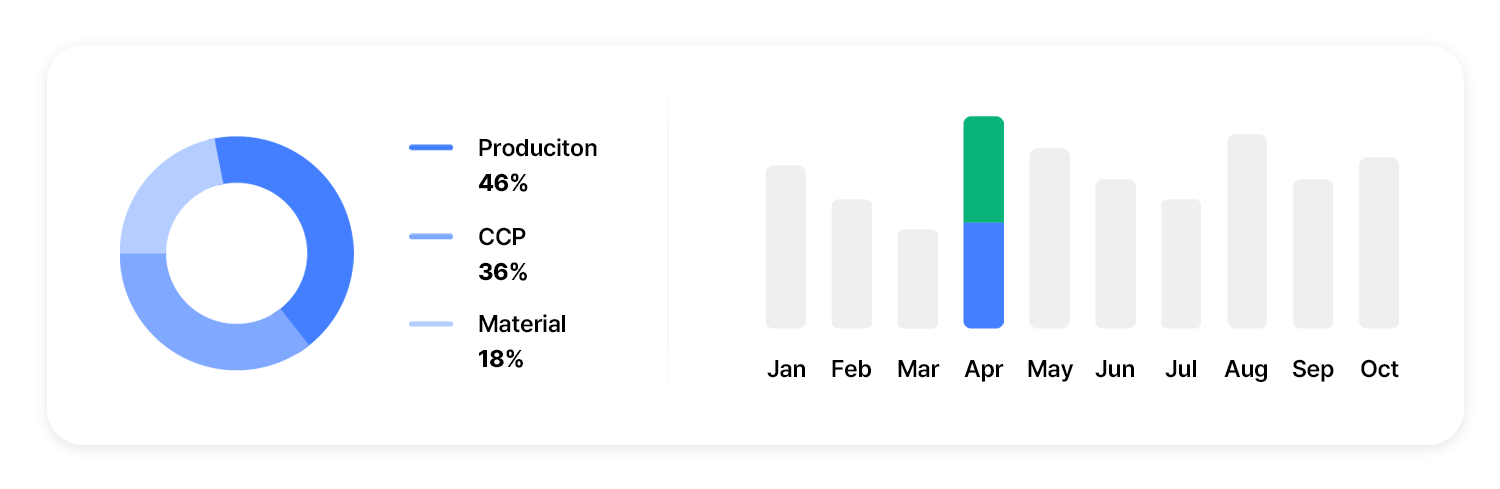 Produciton
46%

CCP
36%

Material
18%

Jan Feb Mar Apr May Jun Jul Aug Sep Oct